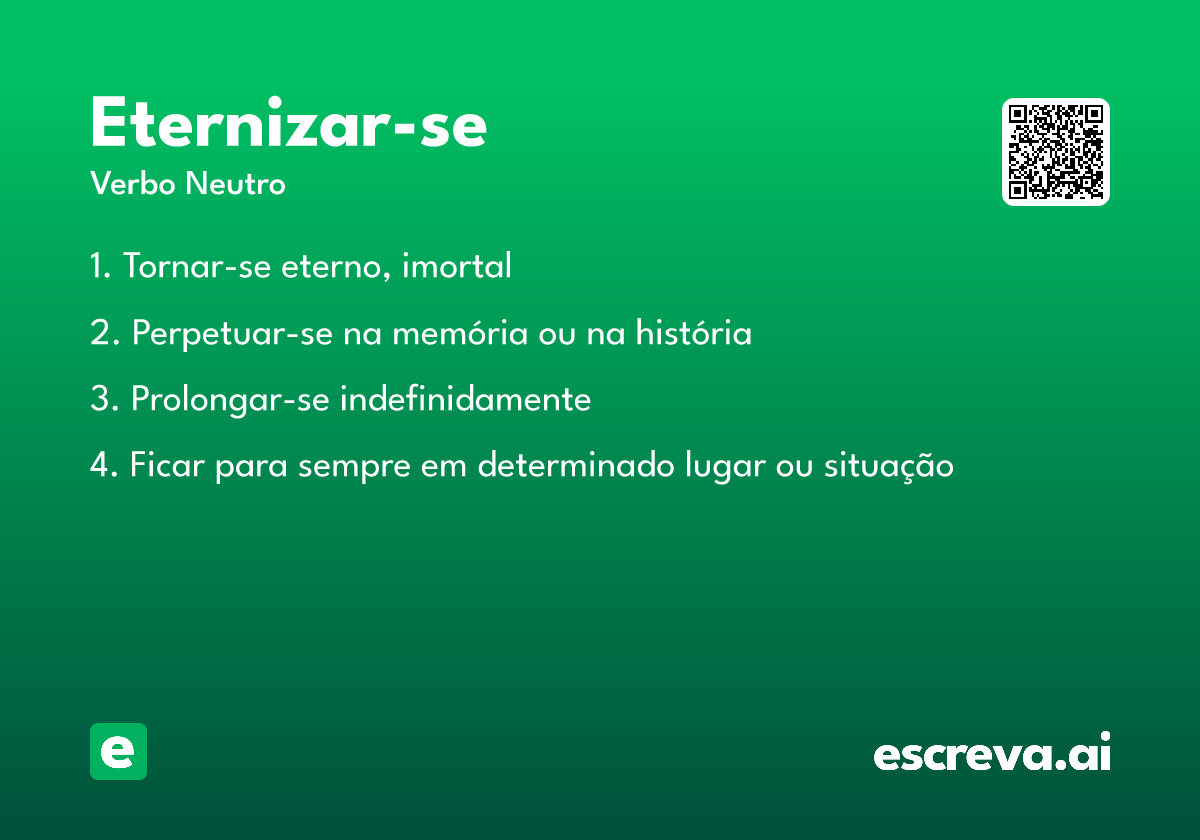 Eternizar-se

Verbo Neutro

1. Tornar-se eterno, imortal

2. Perpetuar-se na memória ou na história

3. Prolongar-se indefinidamente

4. Ficar para sempre em determinado lugar ou situação

e

escreva.ai